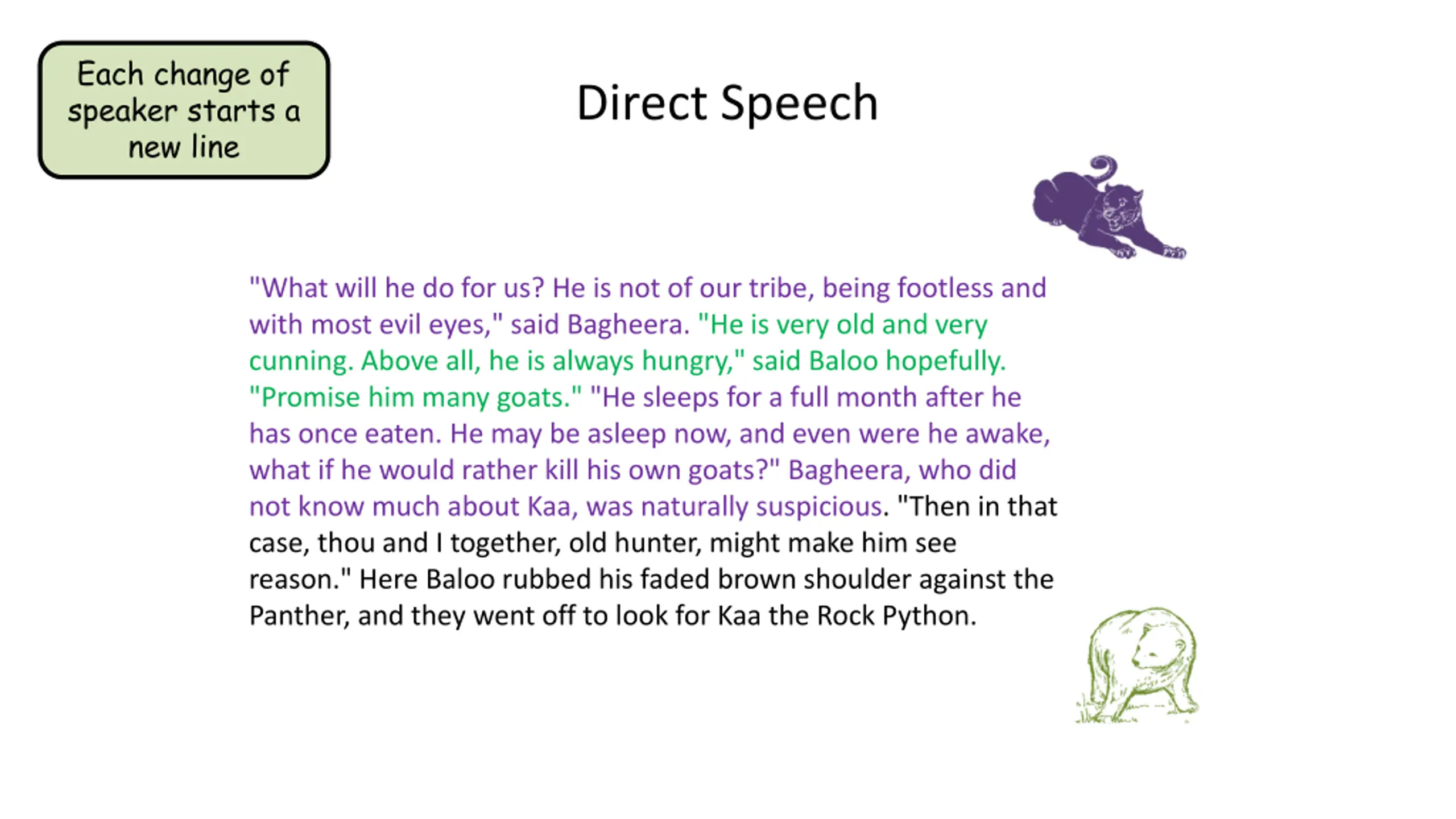 Each change of speaker starts a new line

Direct Speech

"What will he do for us? He is not of our tribe, being footless and with most evil eyes," said Bagheera. "He is very old and very cunning. Above all, he is always hungry," said Baloo hopefully. "Promise him many goats." "He sleeps for a full month after he has once eaten. He may be asleep now, and even were he awake, what if he would rather kill his own goats?" Bagheera, who did not know much about Kaa, was naturally suspicious. "Then in that case, thou and I together, old hunter, might make him see reason." Here Baloo rubbed his faded brown shoulder against the Panther, and they went off to look for Kaa the Rock Python.